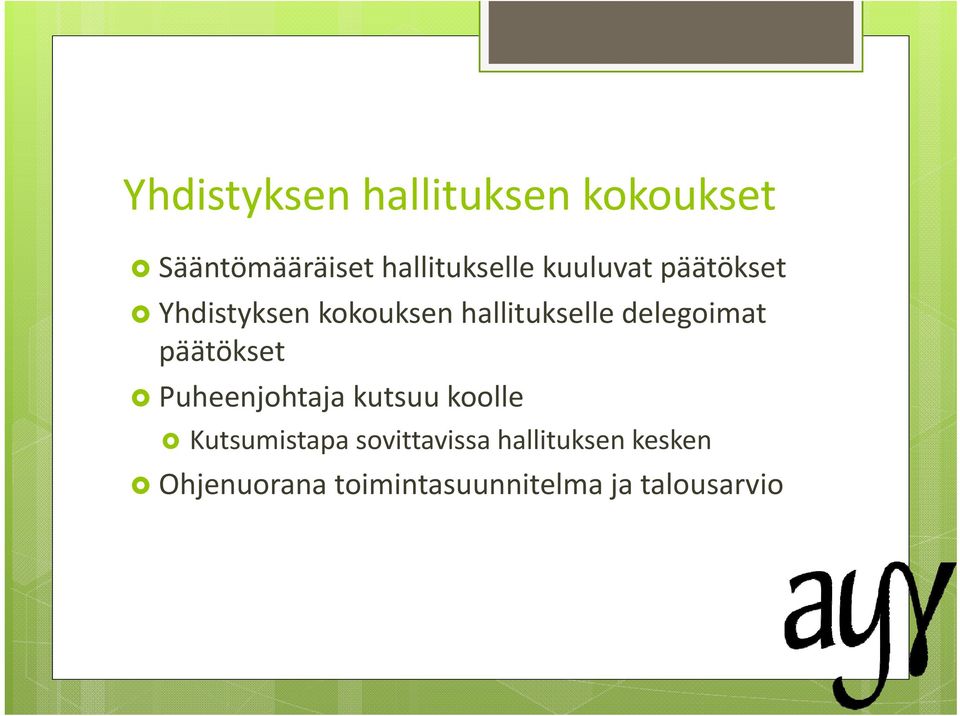 Yhdistyksen hallituksen kokoukset

Sääntömääräiset hallitukselle kuuluvat päätökset

Yhdistyksen kokouksen hallitukselle delegoimat päätökset

Puheenjohtaja kutsuu koolle

Kutsumistapa sovittavissa hallituksen kesken

Ohjenuorana toimintasuunnitelma ja talousarvio

ayy